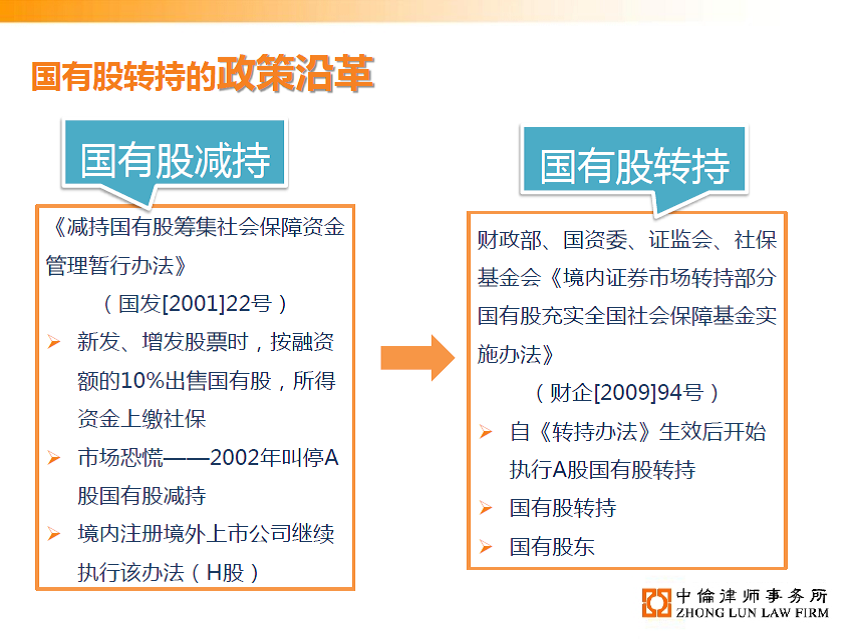 国有股转持的政策沿革

国有股减持

《减持国有股筹集社会保障资金管理暂行办法》

（国发[2001]22号）

➢ 新发、增发股票时，按融资额的10%出售国有股，所得资金上缴社保

➢ 市场恐慌——2002年叫停A股国有股减持

➢ 境内注册境外上市公司继续执行该办法（H股）

国有股转持

财政部、国资委、证监会、社保基金会《境内证券市场转持部分国有股充实全国社会保障基金实施办法》

（财企[2009]94号）

➢ 自《转持办法》生效后开始执行A股国有股转持

➢ 国有股转持

➢ 国有股东

中倫律师事务所
ZHONG LUN LAW FIRM